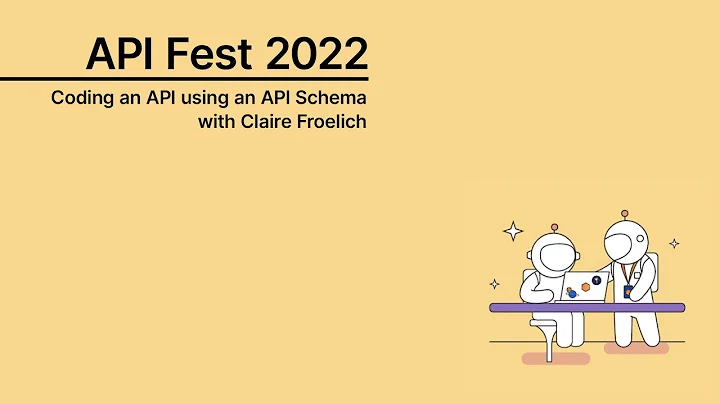 API Fest 2022

Coding an API using an API Schema with Claire Froelich